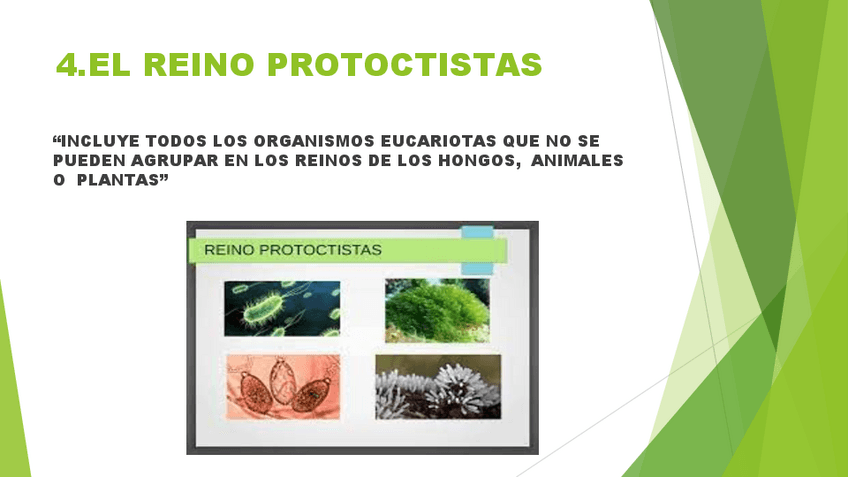 4.EL REINO PROTOCTISTAS

“INCLUYE TODOS LOS ORGANISMOS EUCARIOTAS QUE NO SE PUEDEN AGRUPAR EN LOS REINOS DE LOS HONGOS, ANIMALES O PLANTAS”

REINO PROTOCTISTAS